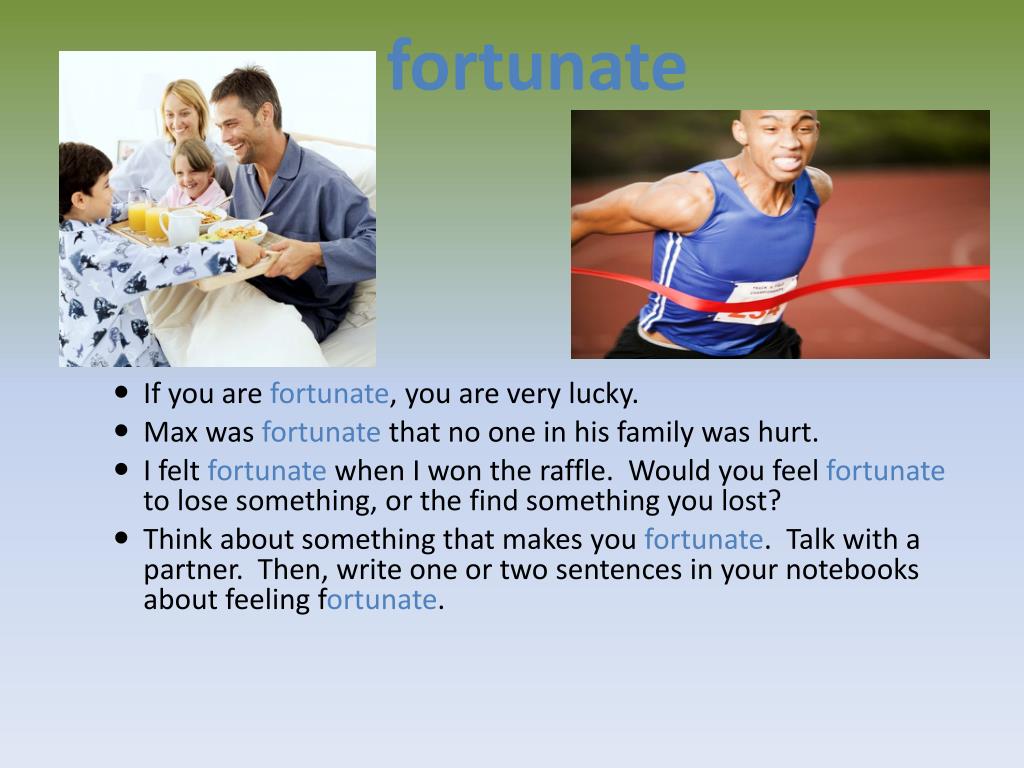 fortunate

- If you are fortunate, you are very lucky.
- Max was fortunate that no one in his family was hurt.
- I felt fortunate when I won the raffle. Would you feel fortunate to lose something, or the find something you lost?
- Think about something that makes you fortunate. Talk with a partner. Then, write one or two sentences in your notebooks about feeling fortunate.